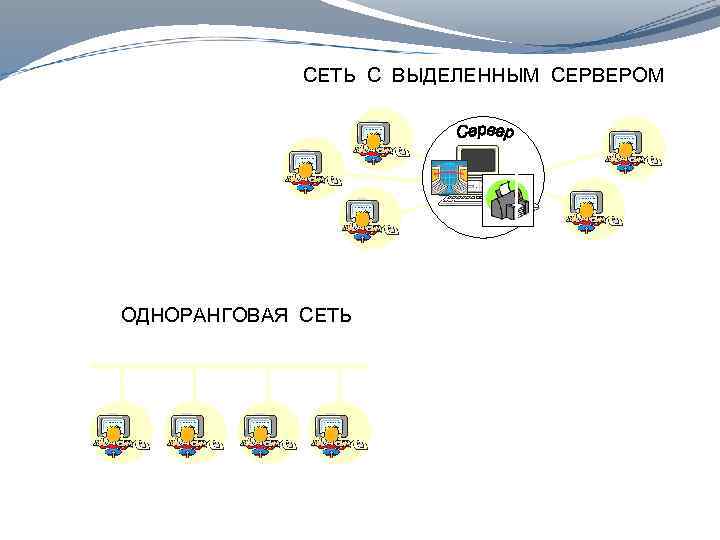 СЕТЬ С ВЫДЕЛЕННЫМ СЕРВЕРОМ

Сервер

ОДНОРАНГОВАЯ СЕТЬ